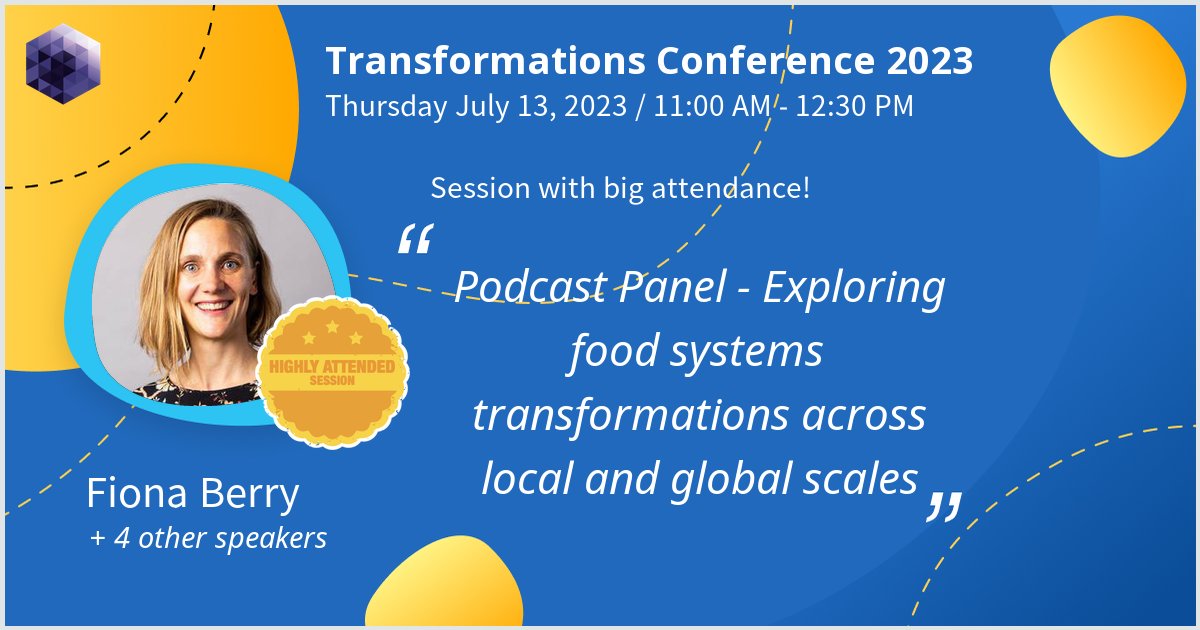 Transformations Conference 2023
Thursday July 13, 2023 / 11:00 AM - 12:30 PM

Session with big attendance!

“Podcast Panel - Exploring food systems transformations across local and global scales”

HIGHLY ATTENDED SESSION

Fiona Berry
+ 4 other speakers